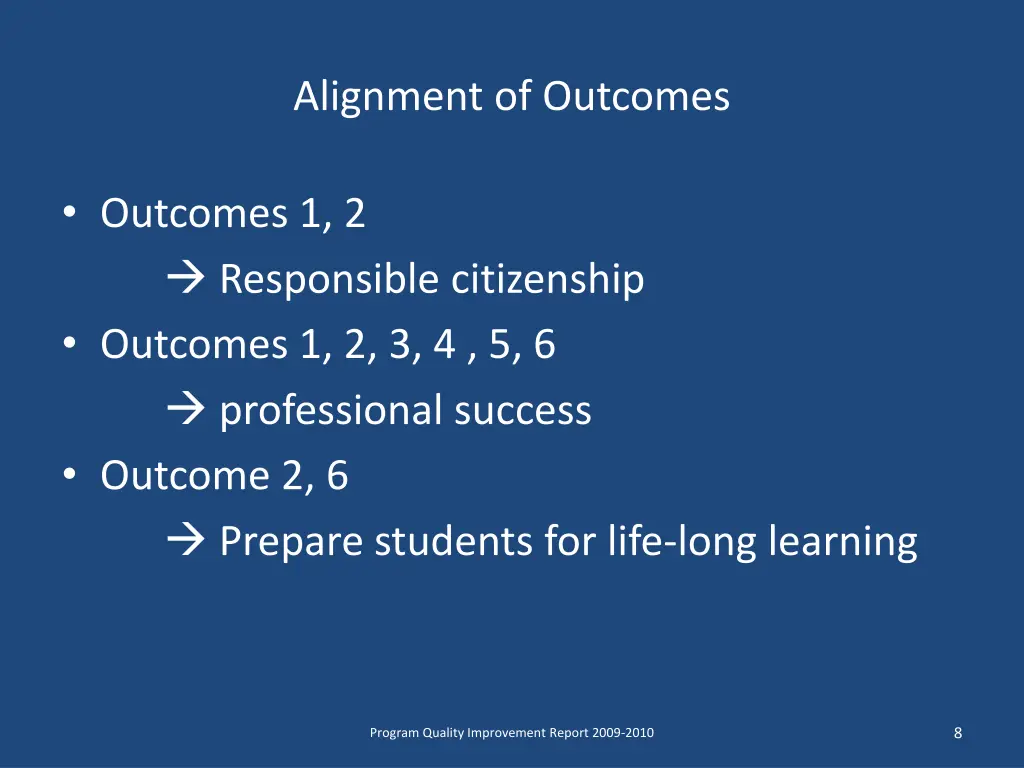 Alignment of Outcomes

• Outcomes 1, 2

→ Responsible citizenship

• Outcomes 1, 2, 3, 4 , 5, 6

→ professional success

• Outcome 2, 6

→ Prepare students for life-long learning

Program Quality Improvement Report 2009-2010

8